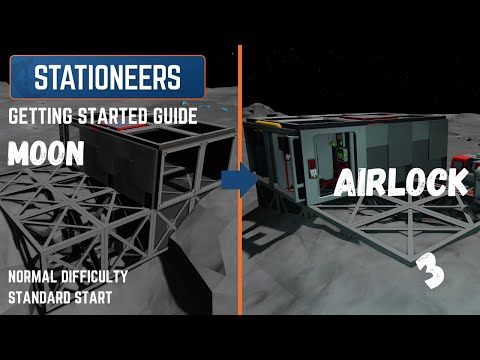 STATIONEERS
GETTING STARTED GUIDE
MOON

NORMAL DIFFICULTY
STANDARD START

AIRLOCK
3